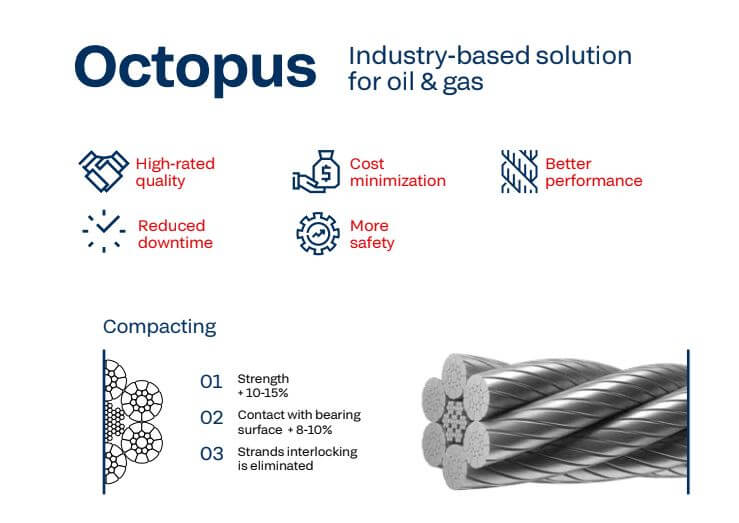 Octopus

Industry-based solution for oil & gas

High-rated quality

Cost minimization

Better performance

Reduced downtime

More safety

Compacting

01 Strength + 10-15%

02 Contact with bearing surface + 8-10%

03 Strands interlocking is eliminated